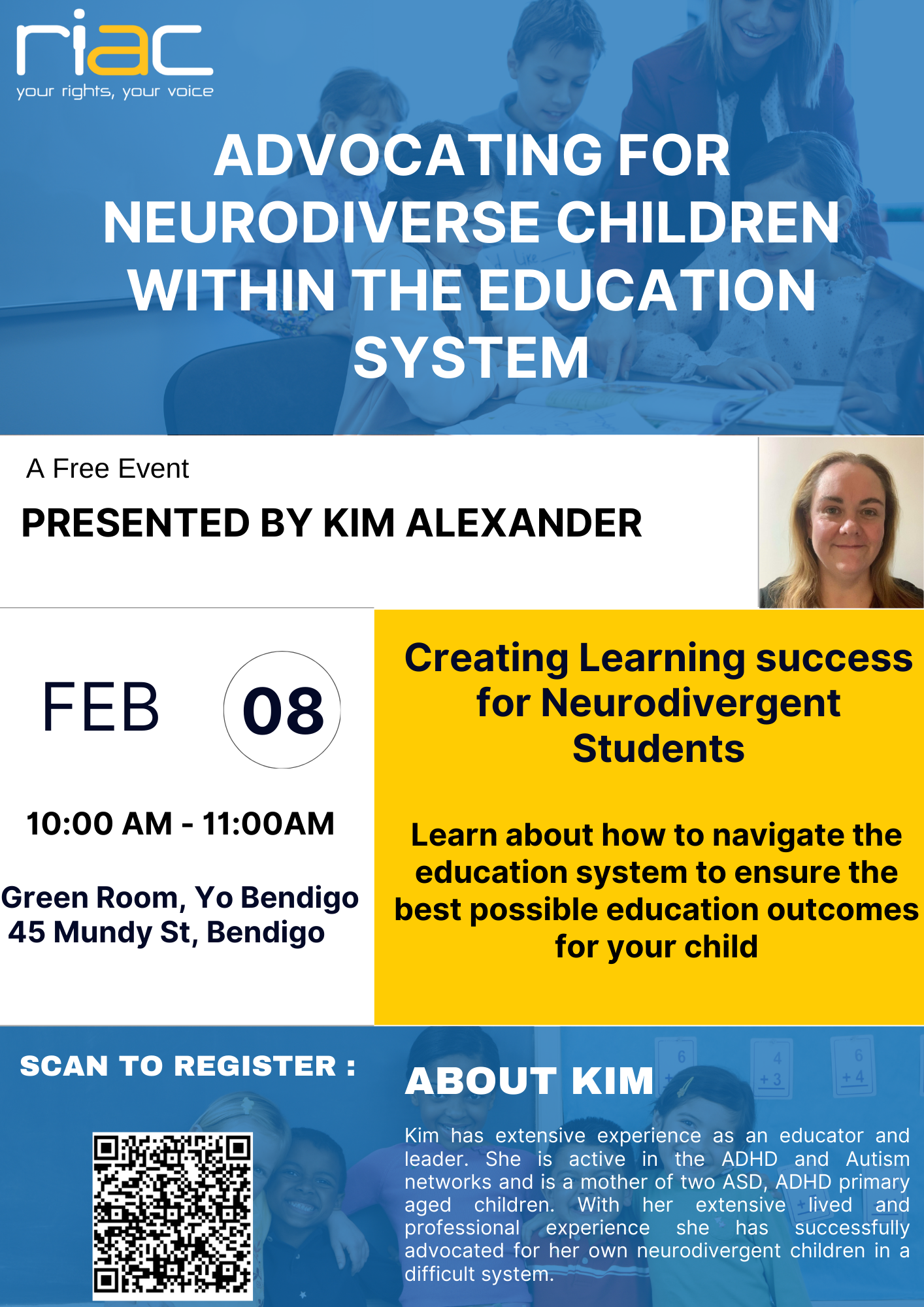 riac
your rights, your voice

ADVOCATING FOR NEURODIVERSE CHILDREN WITHIN THE EDUCATION SYSTEM

A Free Event

PRESENTED BY KIM ALEXANDER

FEB 08

10:00 AM - 11:00AM

Green Room, Yo Bendigo
45 Mundy St, Bendigo

Creating Learning success for Neurodivergent Students

Learn about how to navigate the education system to ensure the best possible education outcomes for your child

SCAN TO REGISTER :

ABOUT KIM

Kim has extensive experience as an educator and leader. She is active in the ADHD and Autism networks and is a mother of two ASD, ADHD primary aged children. With her extensive lived and professional experience she has successfully advocated for her own neurodivergent children in a difficult system.